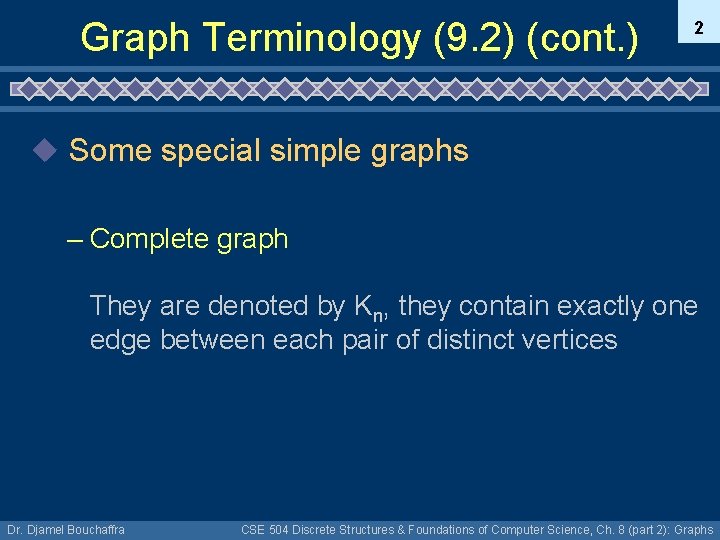 Graph Terminology (9.2) (cont.)

2

Some special simple graphs

– Complete graph

They are denoted by $K_n$, they contain exactly one edge between each pair of distinct vertices

Dr. Djamel Bouchaffra

CSE 504 Discrete Structures & Foundations of Computer Science, Ch. 8 (part 2): Graphs